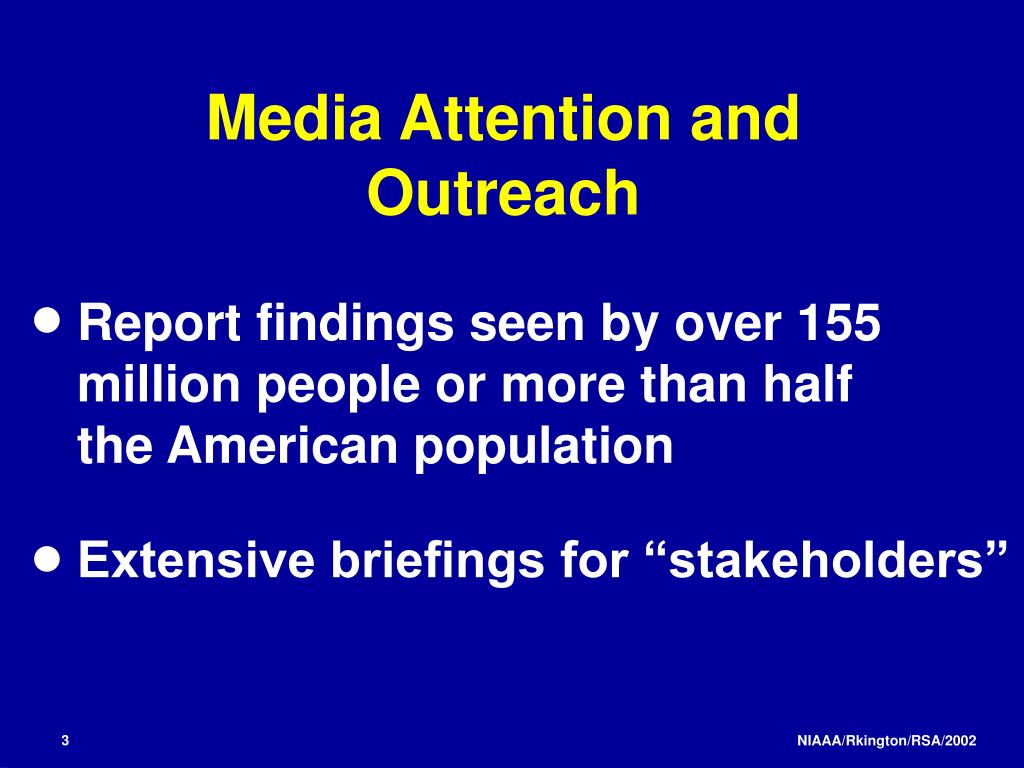 Media Attention and Outreach

• Report findings seen by over 155 million people or more than half the American population

• Extensive briefings for “stakeholders”

3

NIAAA/Rkington/RSA/2002